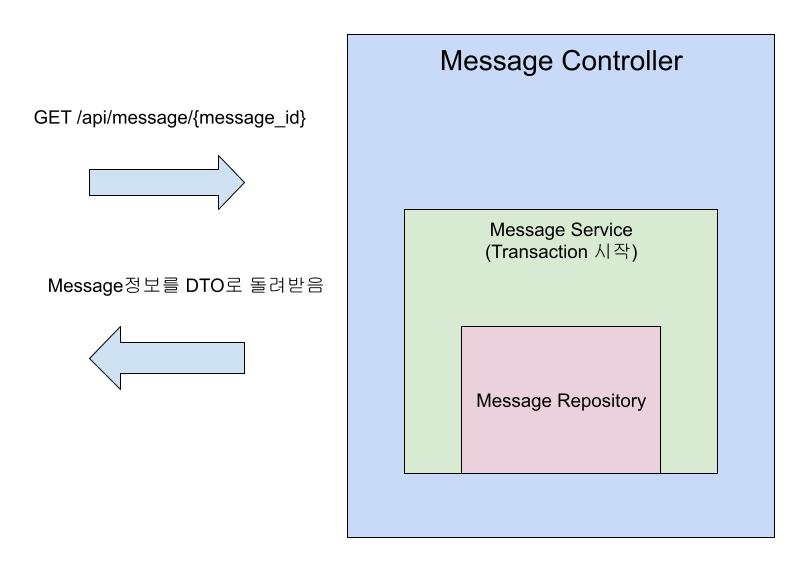 GET /api/message/{message_id}

Message정보를 DTO로 돌려받음

Message Controller

Message Service
(Transaction 시작)

Message Repository